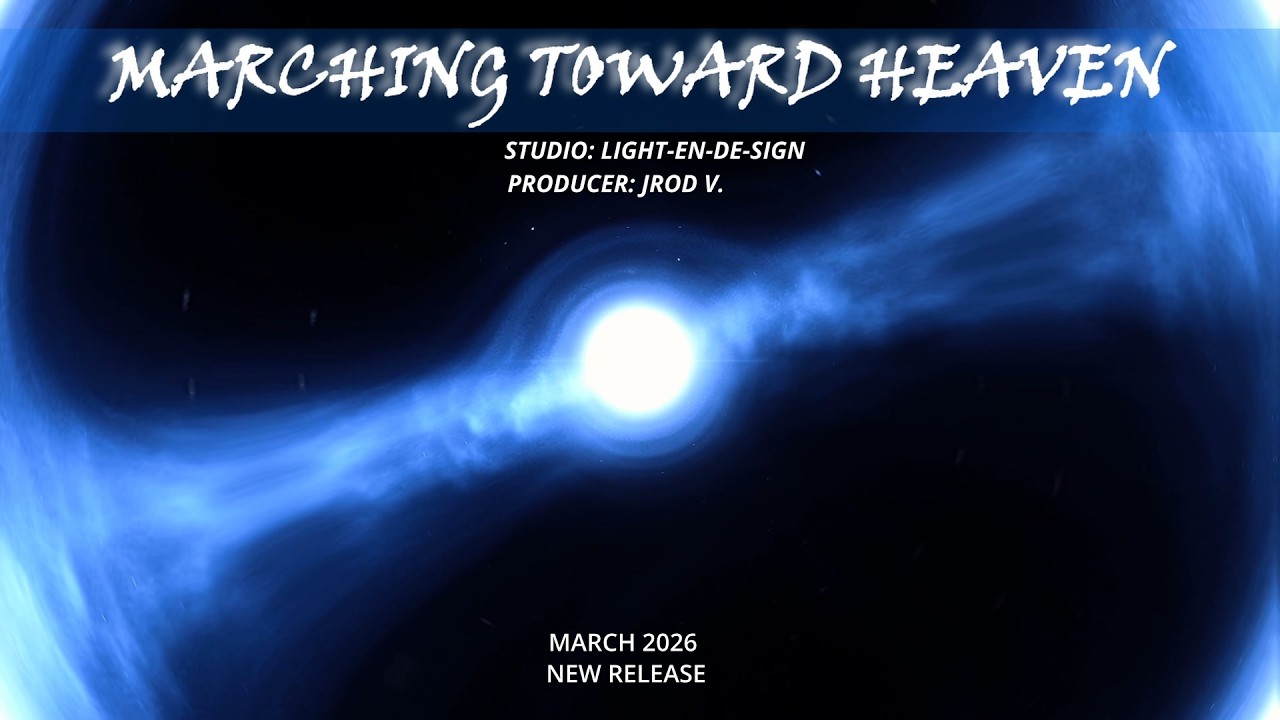 MARCHING TOWARD HEAVEN

STUDIO: LIGHT-EN-DE-SIGN
PRODUCER: JROD V.

MARCH 2026
NEW RELEASE